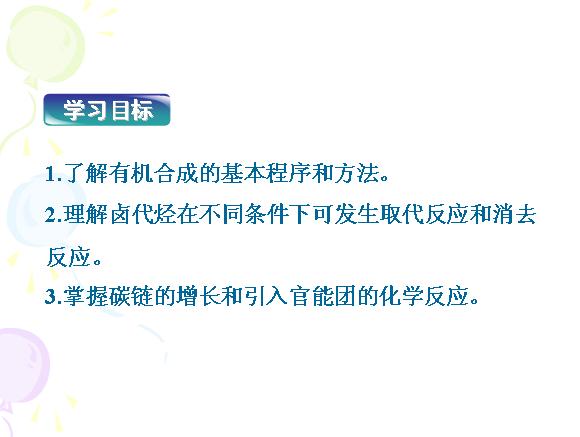 学习目标

1.了解有机合成的基本程序和方法。

2.理解卤代烃在不同条件下可发生取代反应和消去反应。

3.掌握碳链的增长和引入官能团的化学反应。